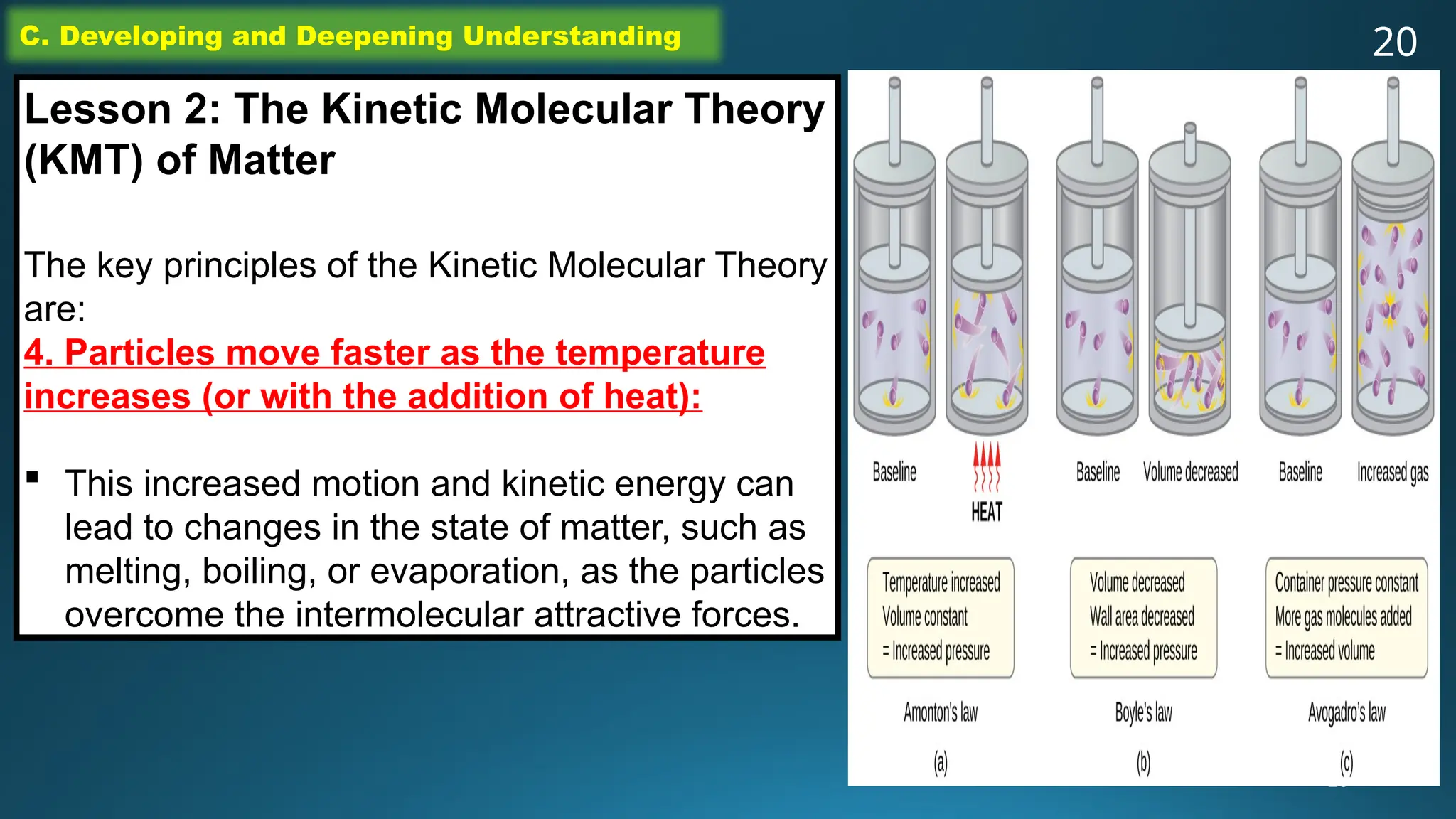 C. Developing and Deepening Understanding

20

Lesson 2: The Kinetic Molecular Theory (KMT) of Matter

The key principles of the Kinetic Molecular Theory are:
4. Particles move faster as the temperature increases (or with the addition of heat):

▪ This increased motion and kinetic energy can lead to changes in the state of matter, such as melting, boiling, or evaporation, as the particles overcome the intermolecular attractive forces.

Baseline

HEAT

Baseline

Volume decreased

Baseline

Increased gas

Temperature increased
Volume constant
= Increased pressure

Volume decreased
Wall area decreased
= Increased pressure

Container pressure constant
More gas molecules added
= Increased volume

Amonton's law

Boyle's law

Avogadro's law

(a)

(b)

(c)